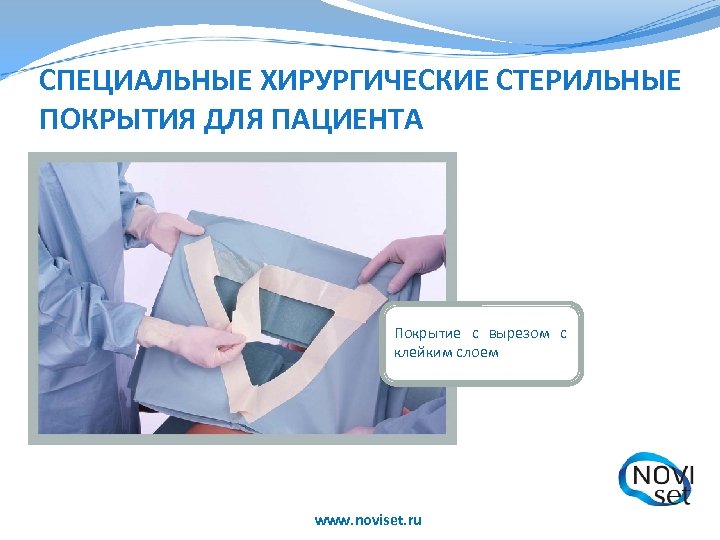 СПЕЦИАЛЬНЫЕ ХИРУРГИЧЕСКИЕ СТЕРИЛЬНЫЕ ПОКРЫТИЯ ДЛЯ ПАЦИЕНТА

Покрытие с вырезом с клейким слоем

NOVI set

www.noviset.ru